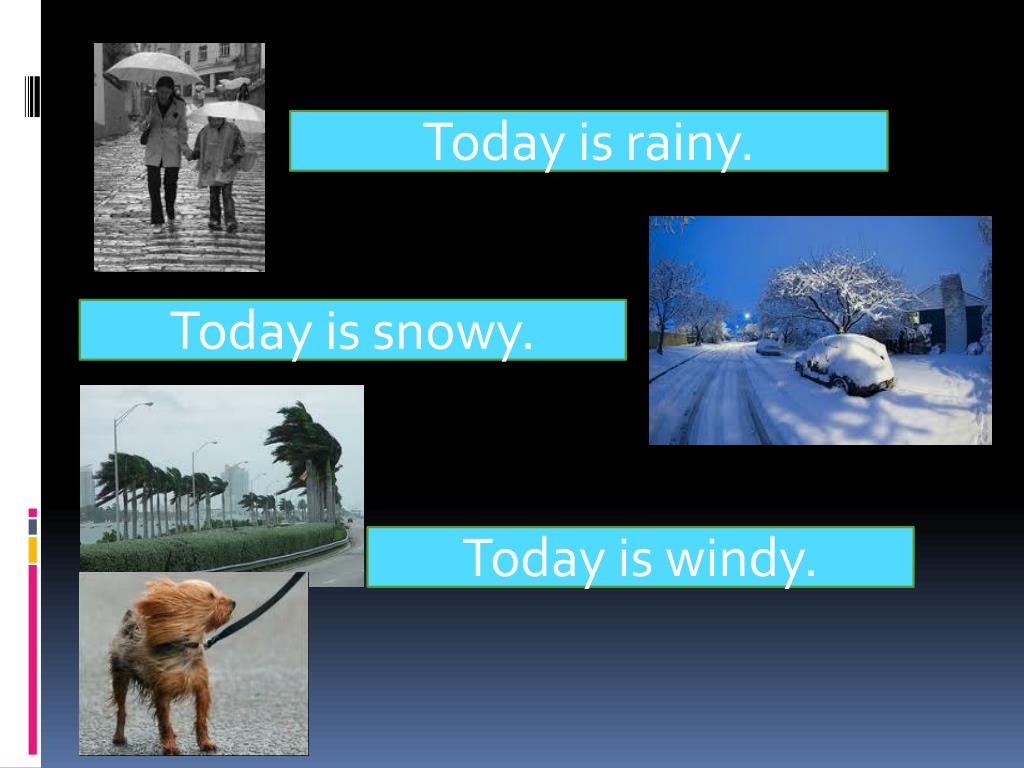 Today is rainy.

Today is snowy.

Today is windy.